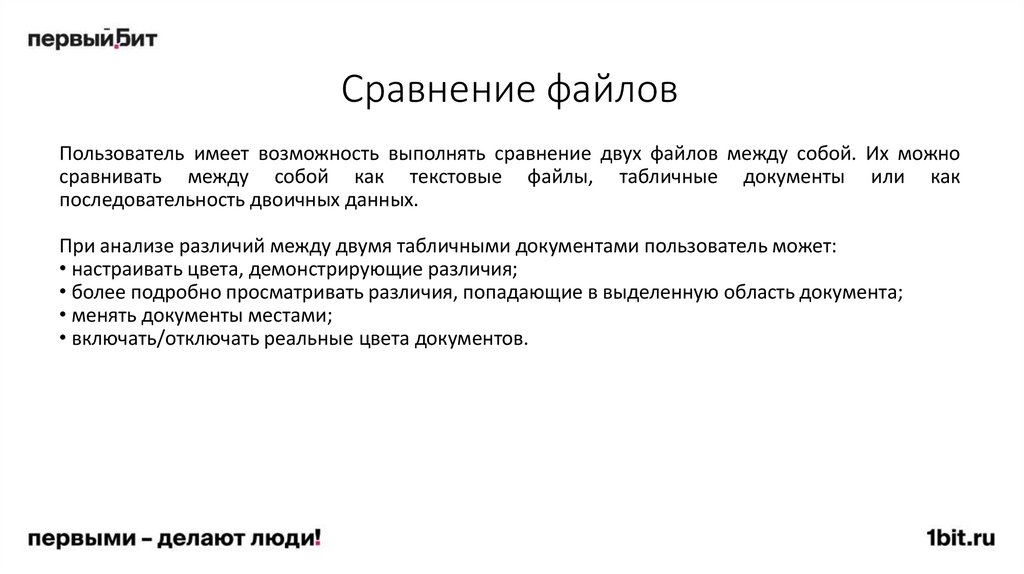 первый бит

Сравнение файлов

Пользователь имеет возможность выполнять сравнение двух файлов между собой. Их можно сравнивать между собой как текстовые файлы, табличные документы или как последовательность двоичных данных.

При анализе различий между двумя табличными документами пользователь может:
• настраивать цвета, демонстрирующие различия;
• более подробно просматривать различия, попадающие в выделенную область документа;
• менять документы местами;
• включать/отключать реальные цвета документов.

первыми – делают люди!

1bit.ru